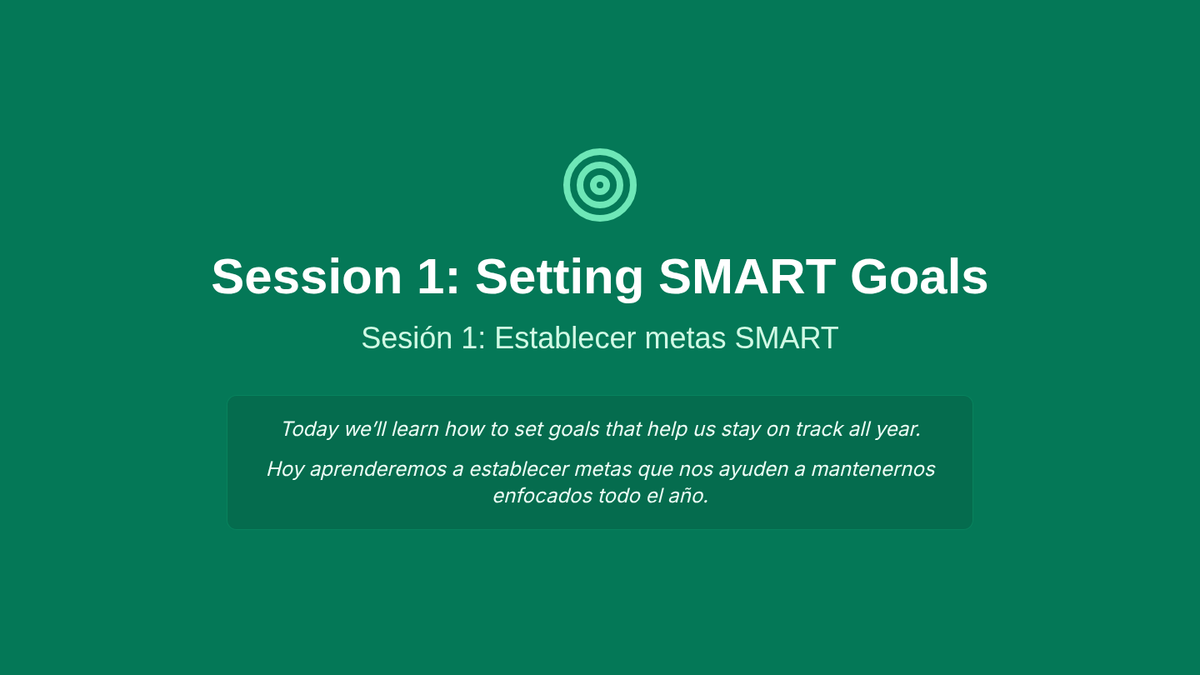 Session 1: Setting SMART Goals

Sesión 1: Establecer metas SMART

Today we'll learn how to set goals that help us stay on track all year.

Hoy aprenderemos a establecer metas que nos ayuden a mantenernos enfocados todo el año.